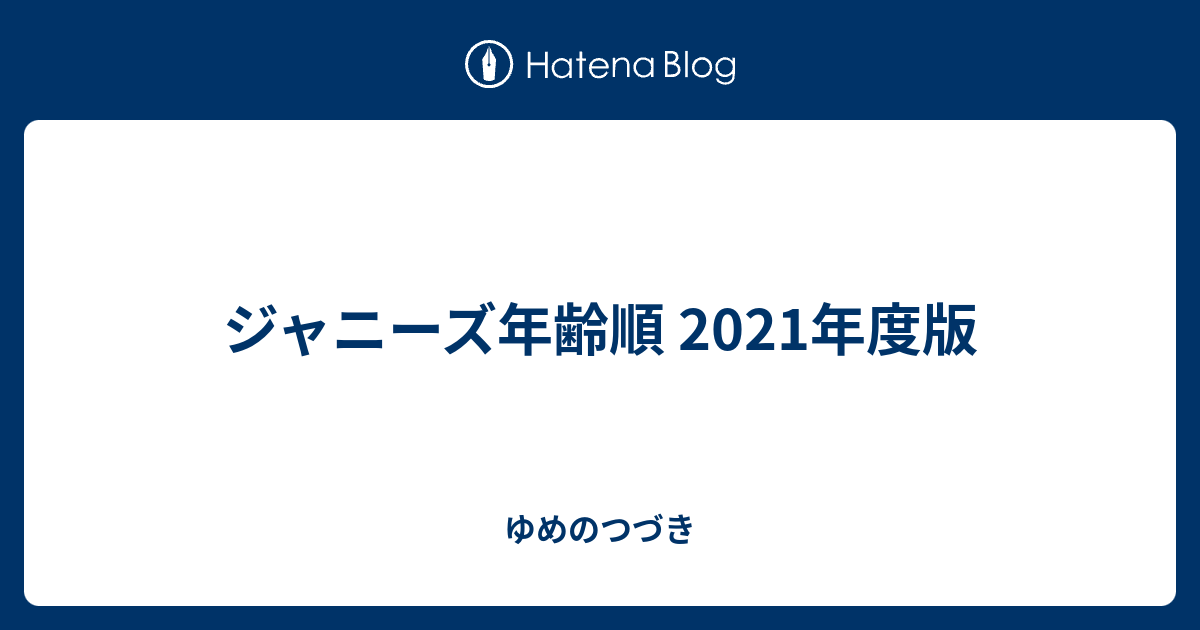 Hatena Blog

ジャニーズ年齢順 2021年度版

ゆめのつづき